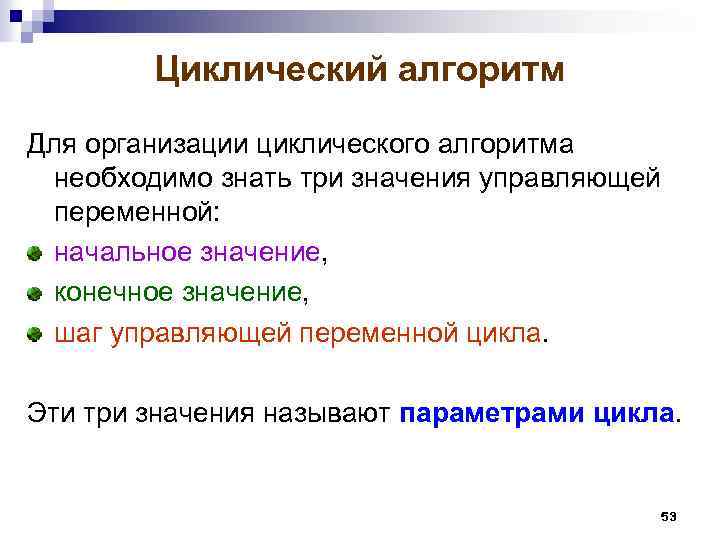 Циклический алгоритм

Для организации циклического алгоритма необходимо знать три значения управляющей переменной:

- начальное значение,
- конечное значение,
- шаг управляющей переменной цикла.

Эти три значения называют параметрами цикла.

53